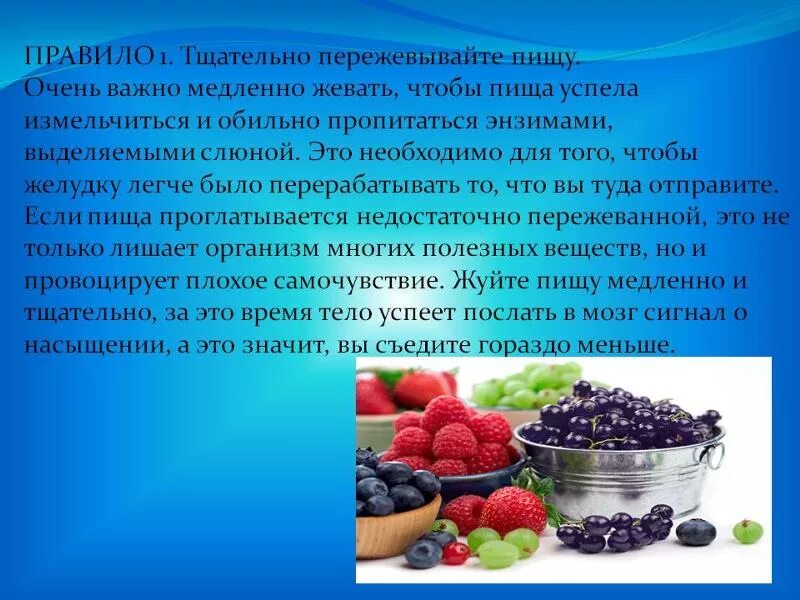 ПРАВИЛО 1. Тщательно пережевывайте пищу.
Очень важно медленно жевать, чтобы пища успела измельчиться и обильно пропитаться энзимами, выделяемыми слюной. Это необходимо для того, чтобы желудку легче было перерабатывать то, что вы туда отправите. Если пища проглатывается недостаточно пережеванной, это не только лишает организм многих полезных веществ, но и провоцирует плохое самочувствие. Жуйте пищу медленно и тщательно, за это время тело успеет послать в мозг сигнал о насыщении, а это значит, вы съедите гораздо меньше.